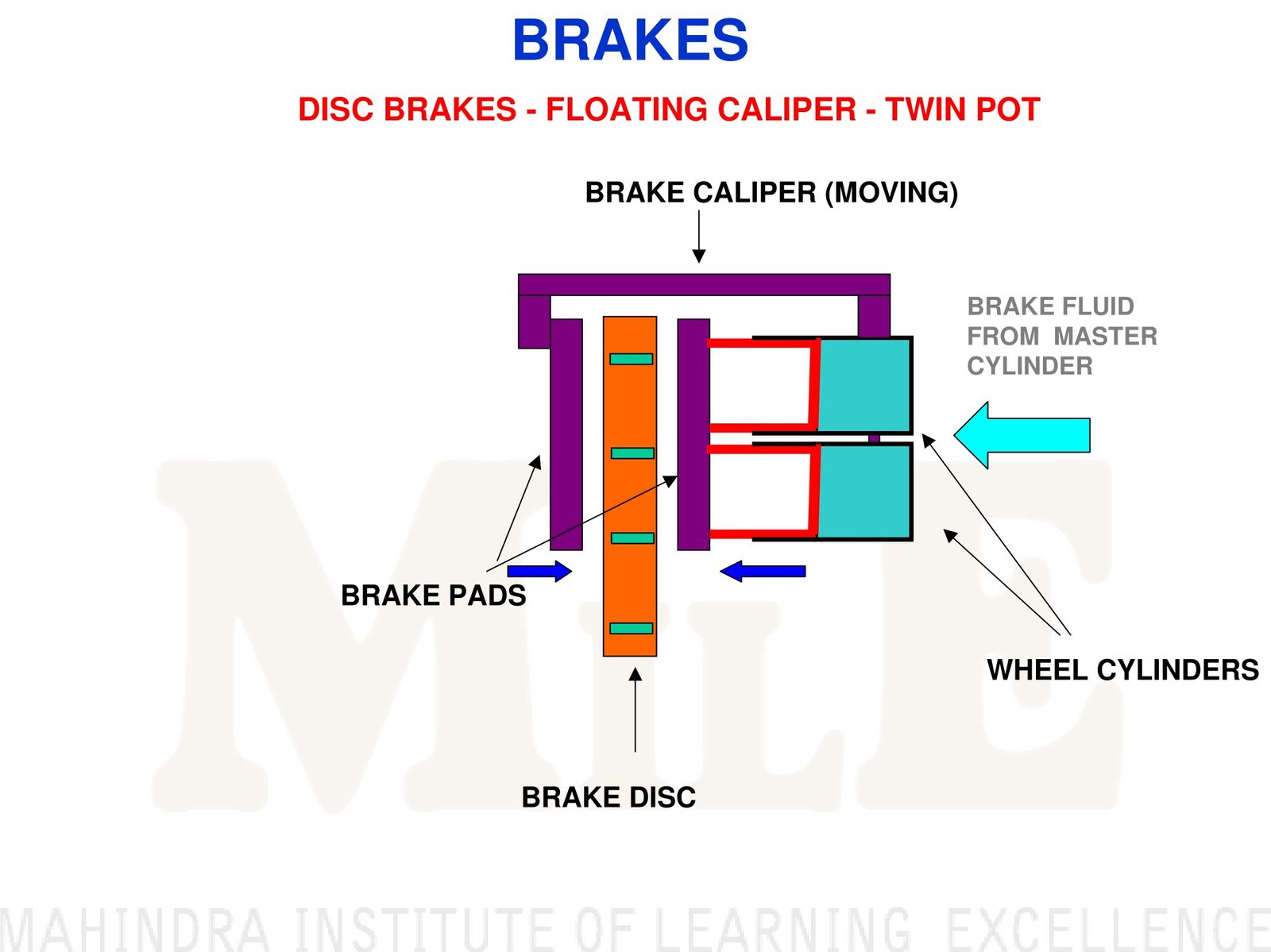 BRAKES

DISC BRAKES - FLOATING CALIPER - TWIN POT

BRAKE CALIPER (MOVING)

BRAKE FLUID FROM MASTER CYLINDER

BRAKE PADS

WHEEL CYLINDERS

BRAKE DISC

MILE

MAHINDRA INSTITUTE OF LEARNING EXCELLENCE